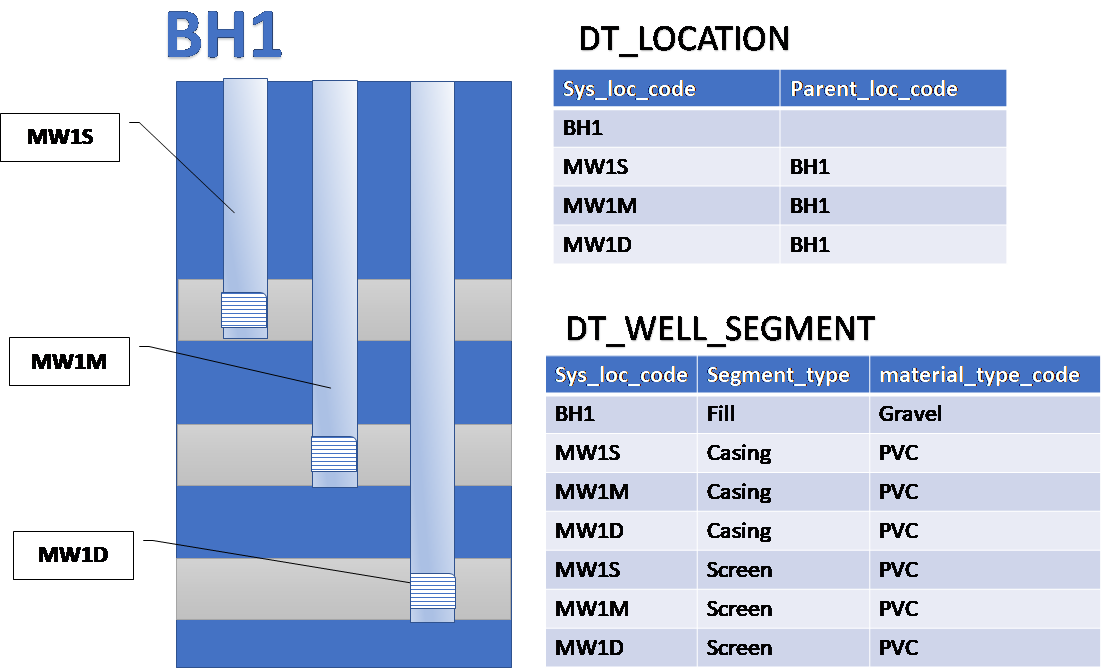 BH1

MW1S

MW1M

MW1D

DT_LOCATION

| Sys_loc_code | Parent_loc_code |
|---|---|
| BH1 | |
| MW1S | BH1 |
| MW1M | BH1 |
| MW1D | BH1 |

DT_WELL_SEGMENT

| Sys_loc_code | Segment_type | material_type_code |
|---|---|---|
| BH1 | Fill | Gravel |
| MW1S | Casing | PVC |
| MW1M | Casing | PVC |
| MW1D | Casing | PVC |
| MW1S | Screen | PVC |
| MW1M | Screen | PVC |
| MW1D | Screen | PVC |